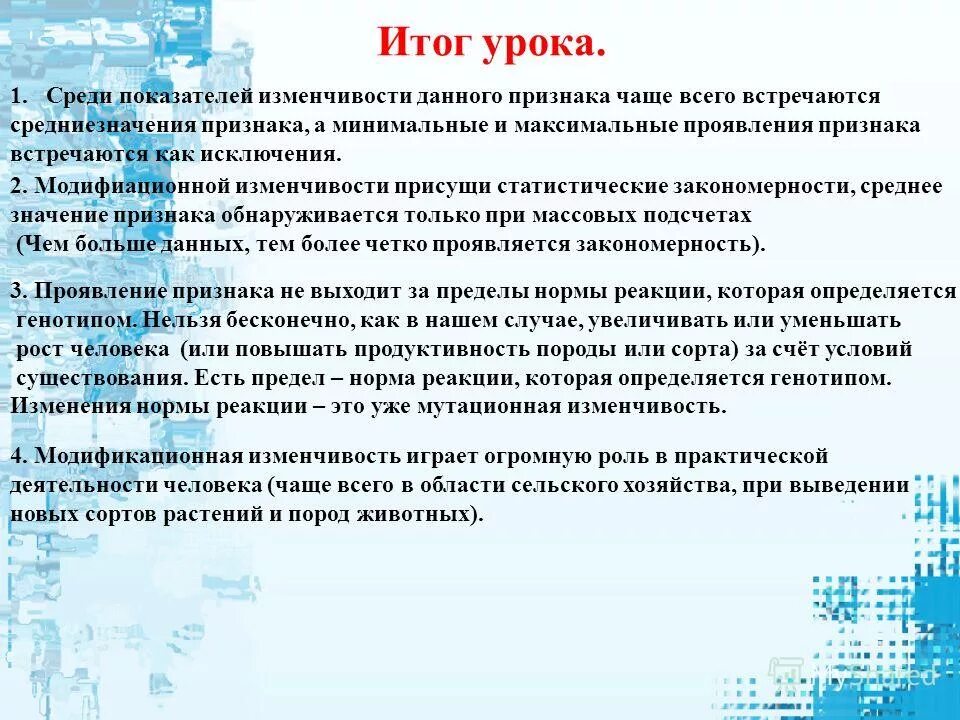 Итог урока.

1. Среди показателей изменчивости данного признака чаще всего встречаются средниезначения признака, а минимальные и максимальные проявления признака встречаются как исключения.

2. Модифиационной изменчивости присущи статистические закономерности, среднее значение признака обнаруживается только при массовых подсчетах (Чем больше данных, тем более четко проявляется закономерность).

3. Проявление признака не выходит за пределы нормы реакции, которая определяется генотипом. Нельзя бесконечно, как в нашем случае, увеличивать или уменьшать рост человека (или повышать продуктивность породы или сорта) за счёт условий существования. Есть предел – норма реакции, которая определяется генотипом. Изменения нормы реакции – это уже мутационная изменчивость.

4. Модификационная изменчивость играет огромную роль в практической деятельности человека (чаще всего в области сельского хозяйства, при выведении новых сортов растений и пород животных).

MyShared